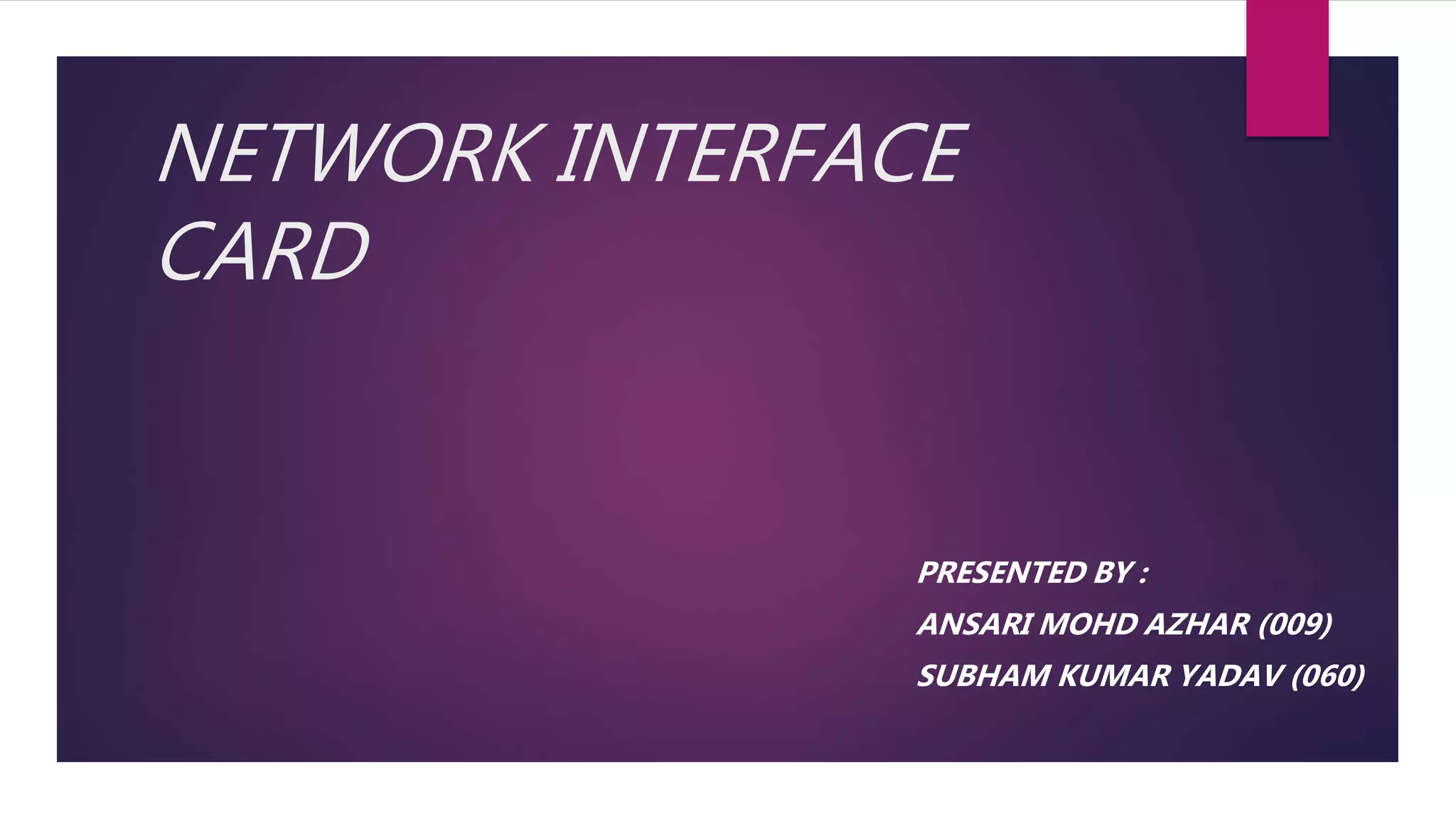 NETWORK INTERFACE CARD

PRESENTED BY :

ANSARI MOHD AZHAR (009)

SUBHAM KUMAR YADAV (060)